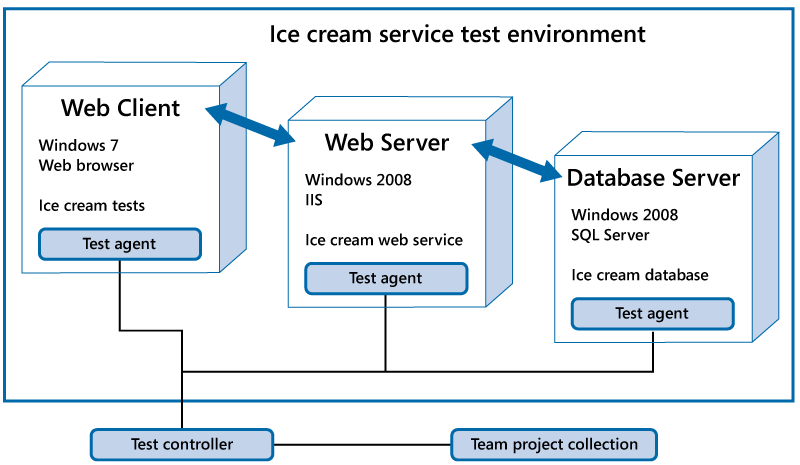 Ice cream service test environment

Web Client

Windows 7
Web browser

Ice cream tests

Test agent

Web Server

Windows 2008
IIS

Ice cream web service

Test agent

Database Server

Windows 2008
SQL Server

Ice cream database

Test agent

Test controller

Team project collection